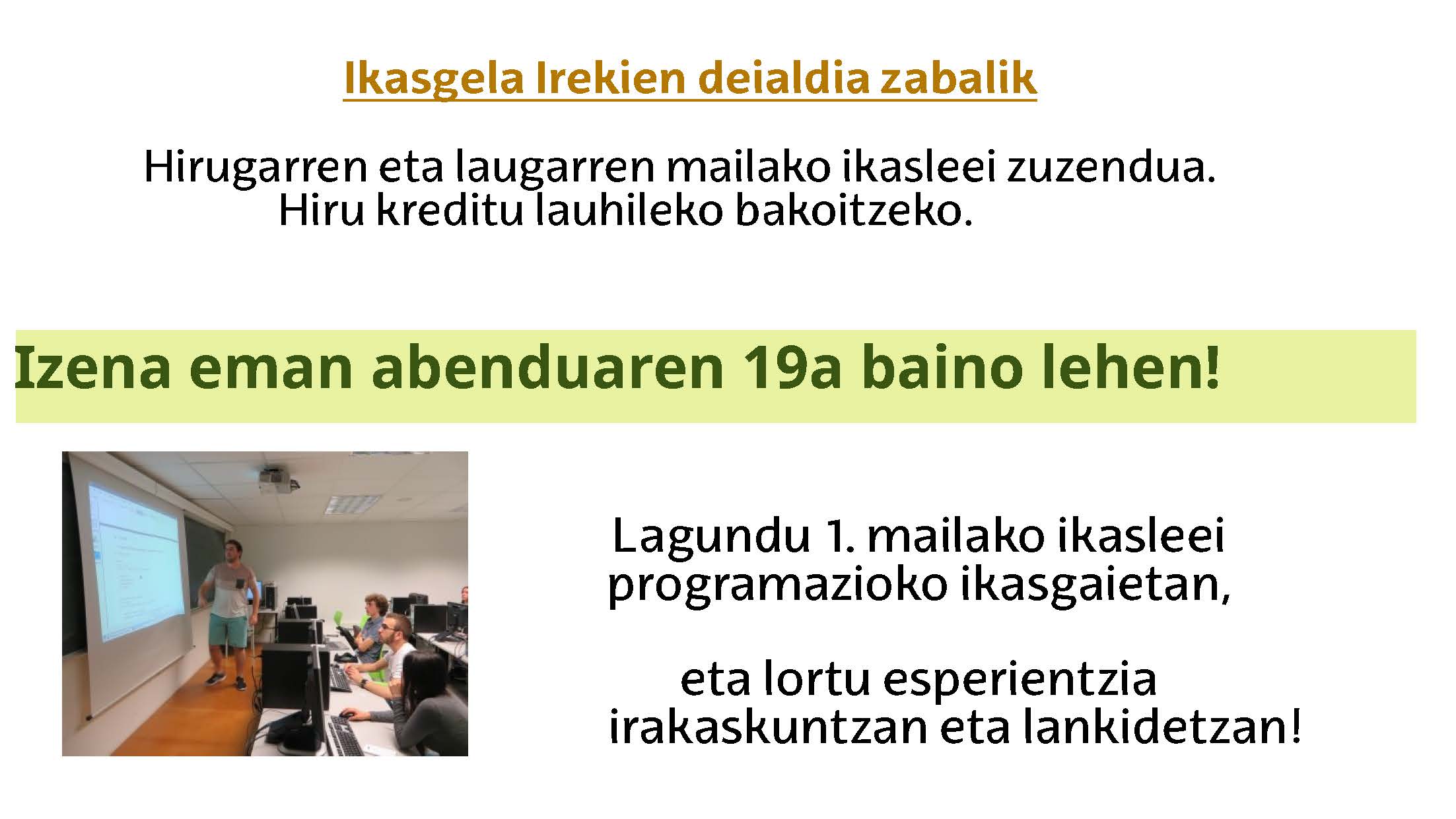 Ikasgela Irekien deialdia zabalik

Hirugarren eta laugarren mailako ikasleei zuzendua. Hiru kreditu lauhileko bakoitzeko.

Izena eman abenduaren 19a baino lehen!

Lagundu 1. mailako ikasleei programazioko ikasgaietan,

eta lortu esperientzia irakaskuntzan eta lankidetzan!